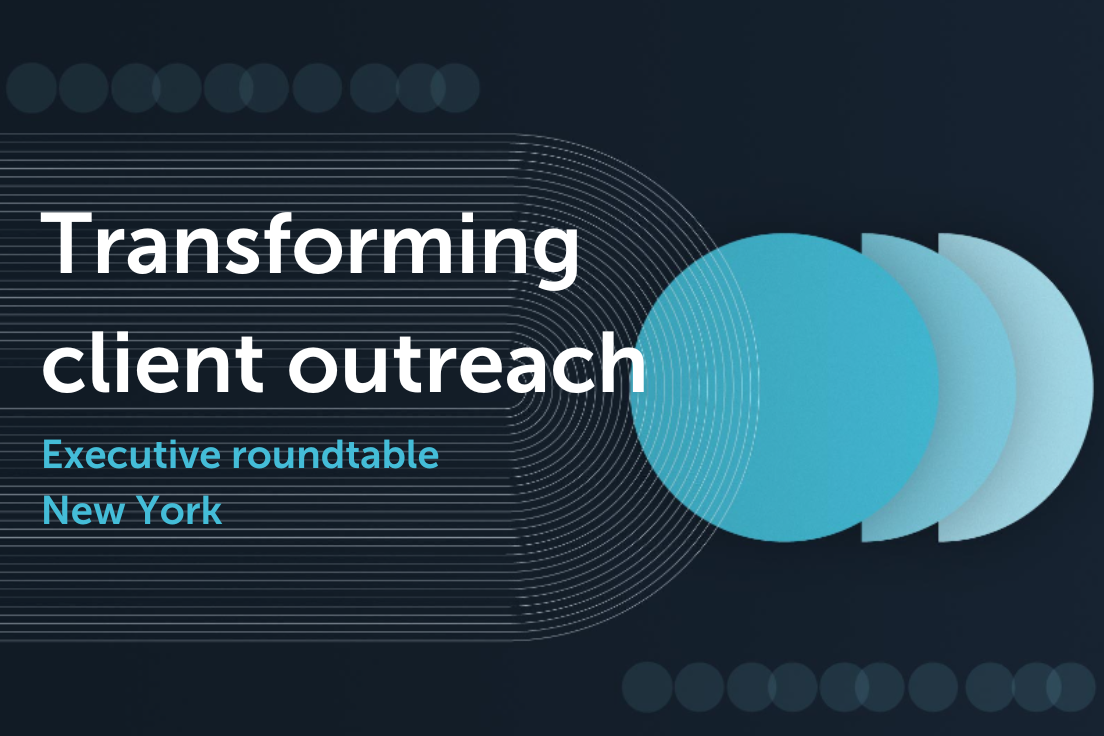 Transforming client outreach

Executive roundtable
New York